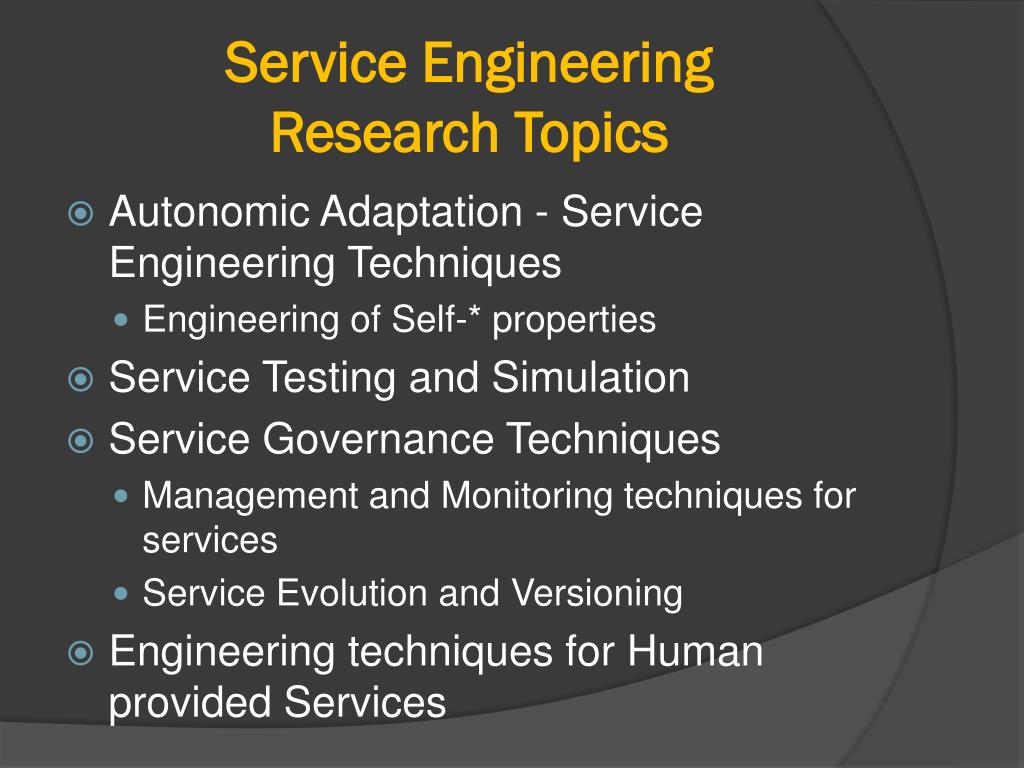 Service Engineering
Research Topics

Autonomic Adaptation - Service Engineering Techniques
Engineering of Self-* properties
Service Testing and Simulation
Service Governance Techniques
Management and Monitoring techniques for services
Service Evolution and Versioning
Engineering techniques for Human provided Services